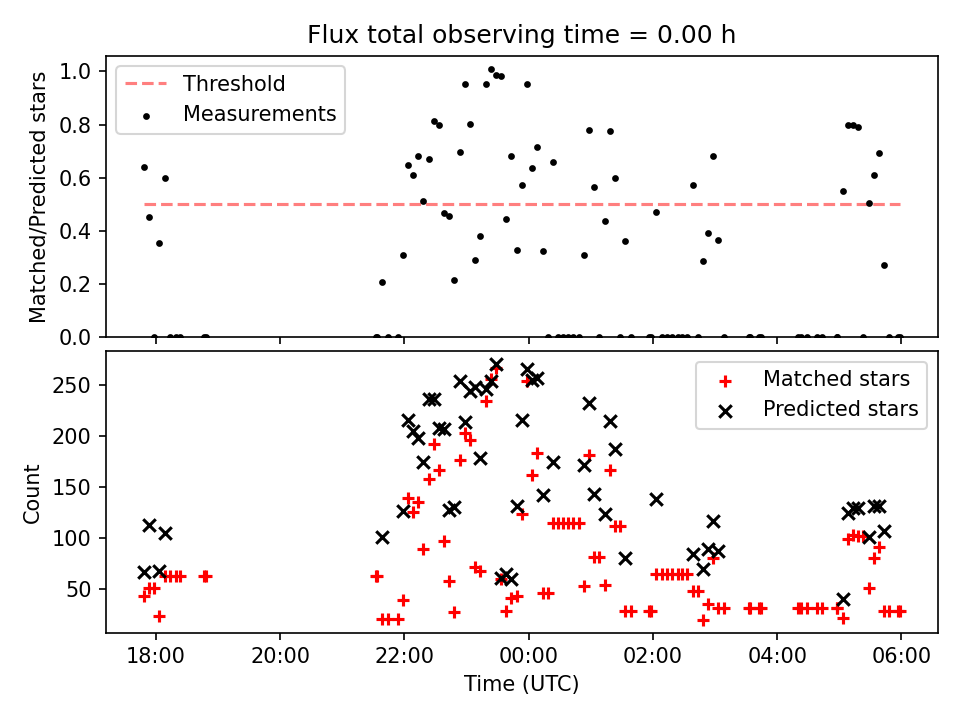 Flux total observing time = 0.00 h

Threshold
Measurements

Matched/Predicted stars

1.0
0.8
0.6
0.4
0.2
0.0

Matched stars
Predicted stars

Count

250
200
150
100
50

18:00
20:00
22:00
00:00
02:00
04:00
06:00

Time (UTC)